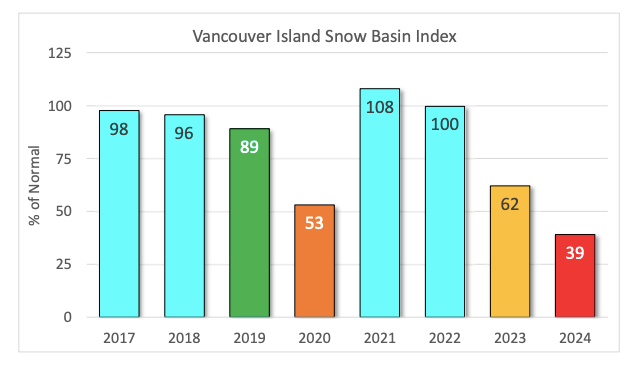 Vancouver Island Snow Basin Index

% of Normal

125
100
75
50
25
0

98
96
89
53
108
100
62
39

2017
2018
2019
2020
2021
2022
2023
2024